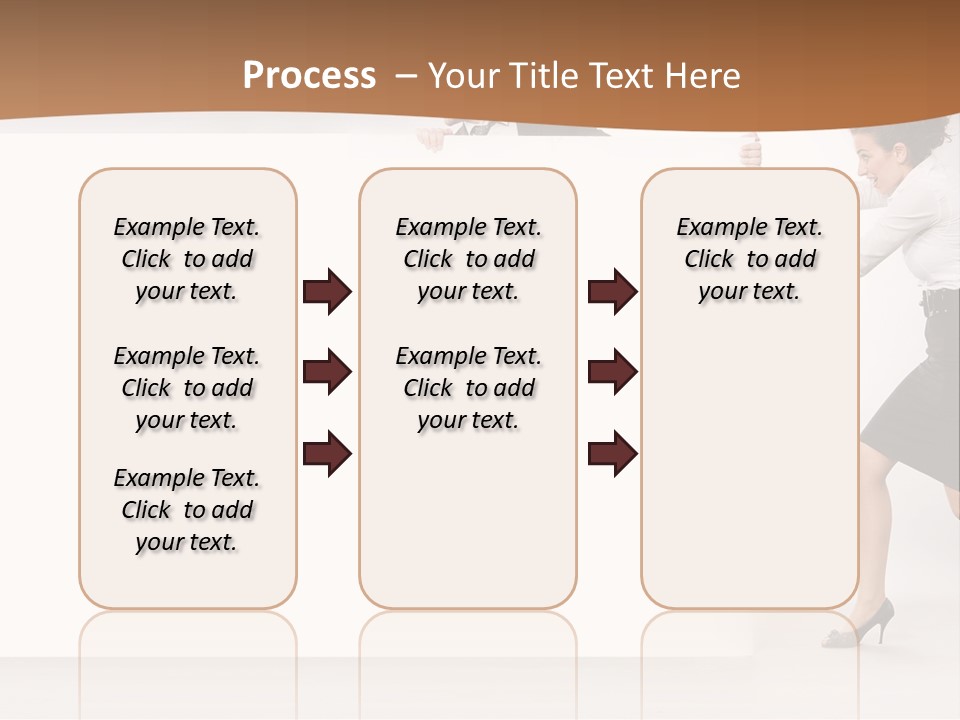 Process – Your Title Text Here

Example Text. Click to add your text.

Example Text. Click to add your text.

Example Text. Click to add your text.

Example Text. Click to add your text.

Example Text. Click to add your text.

Example Text. Click to add your text.